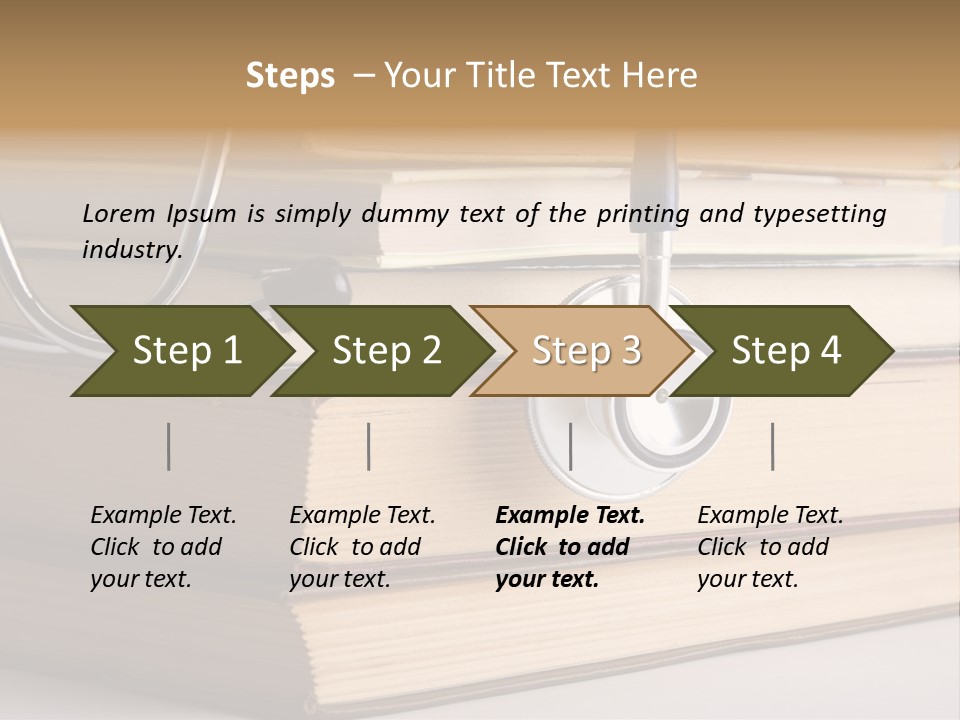 Steps – Your Title Text Here

Lorem Ipsum is simply dummy text of the printing and typesetting industry.

Step 1

Step 2

Step 3

Step 4

Example Text. Click to add your text.

Example Text. Click to add your text.

Example Text. Click to add your text.

Example Text. Click to add your text.